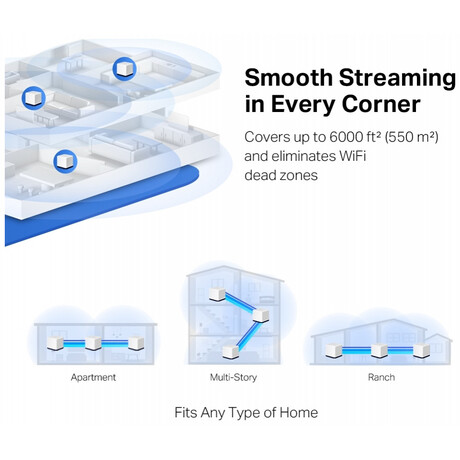 Smooth Streaming in Every Corner

Covers up to 6000 ft² (550 m²) and eliminates WiFi dead zones

Apartment

Multi-Story

Ranch

Fits Any Type of Home